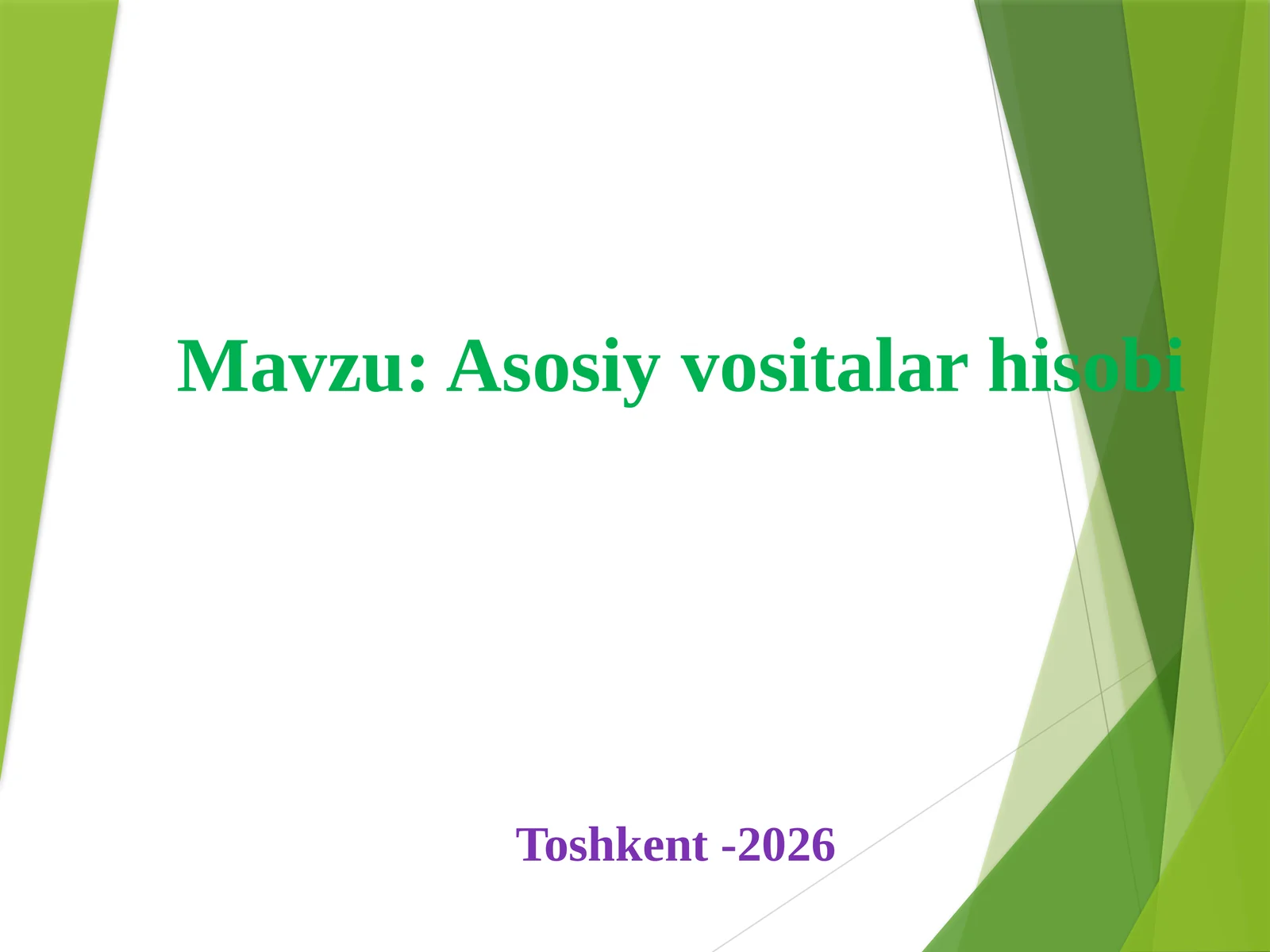 Mavzu: Asosiy vositalar hisobi

Toshkent -2026